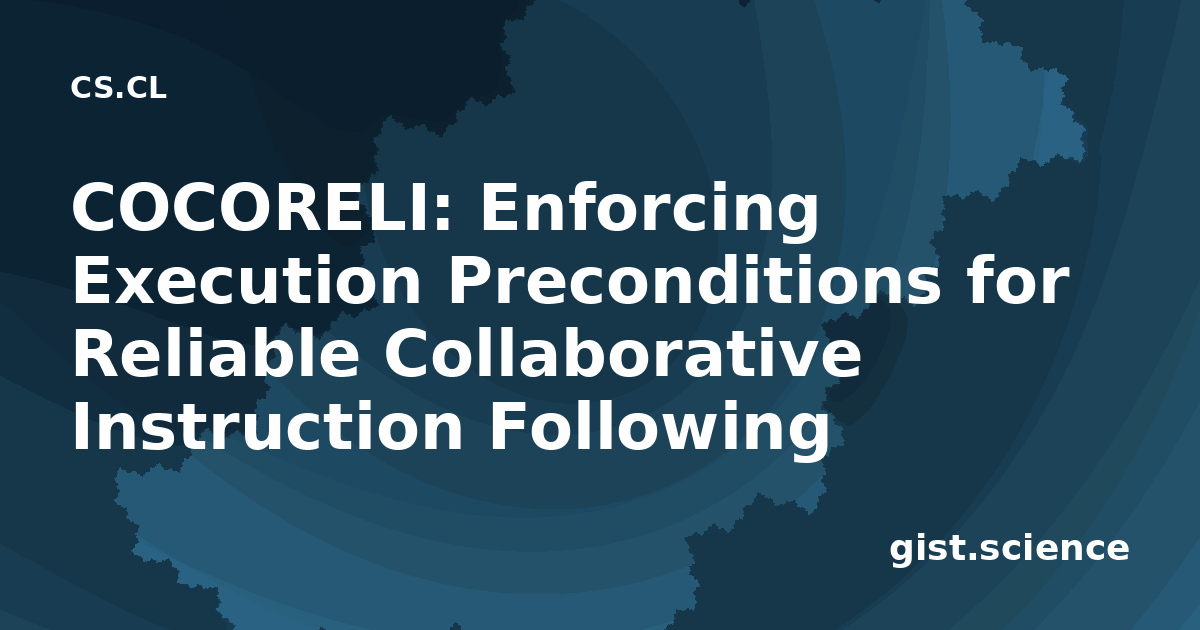 CS.CL

COCORELI: Enforcing Execution Preconditions for Reliable Collaborative Instruction Following

gist.science